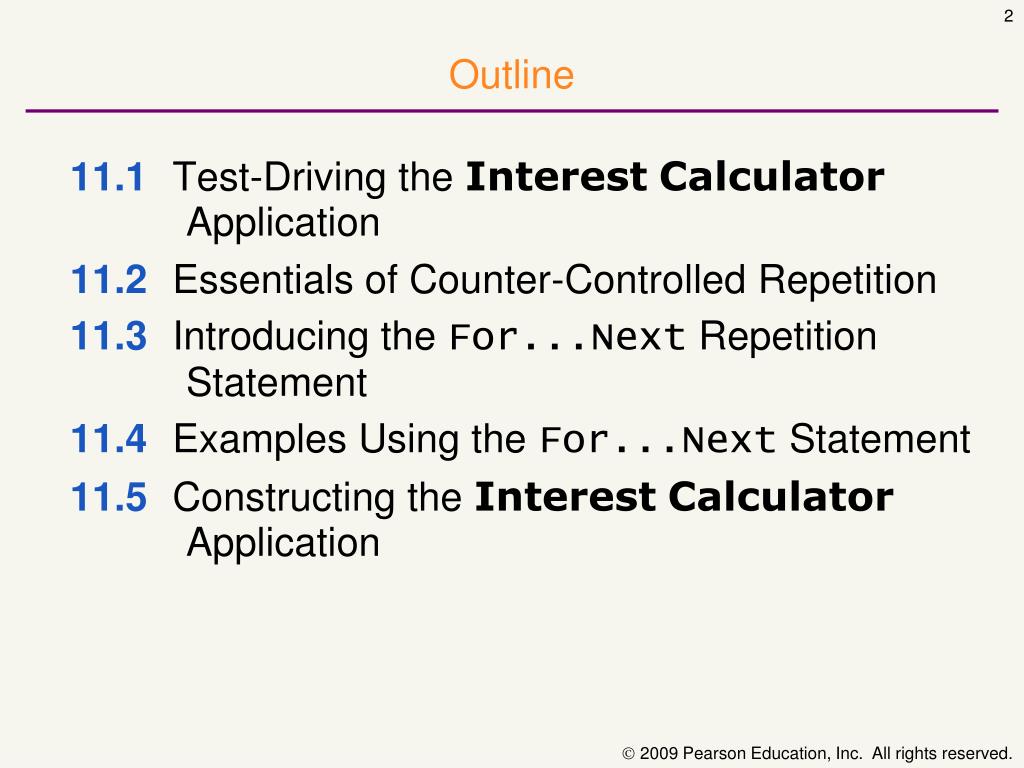 2

Outline

11.1 Test-Driving the Interest Calculator Application
11.2 Essentials of Counter-Controlled Repetition
11.3 Introducing the For...Next Repetition Statement
11.4 Examples Using the For...Next Statement
11.5 Constructing the Interest Calculator Application

© 2009 Pearson Education, Inc. All rights reserved.